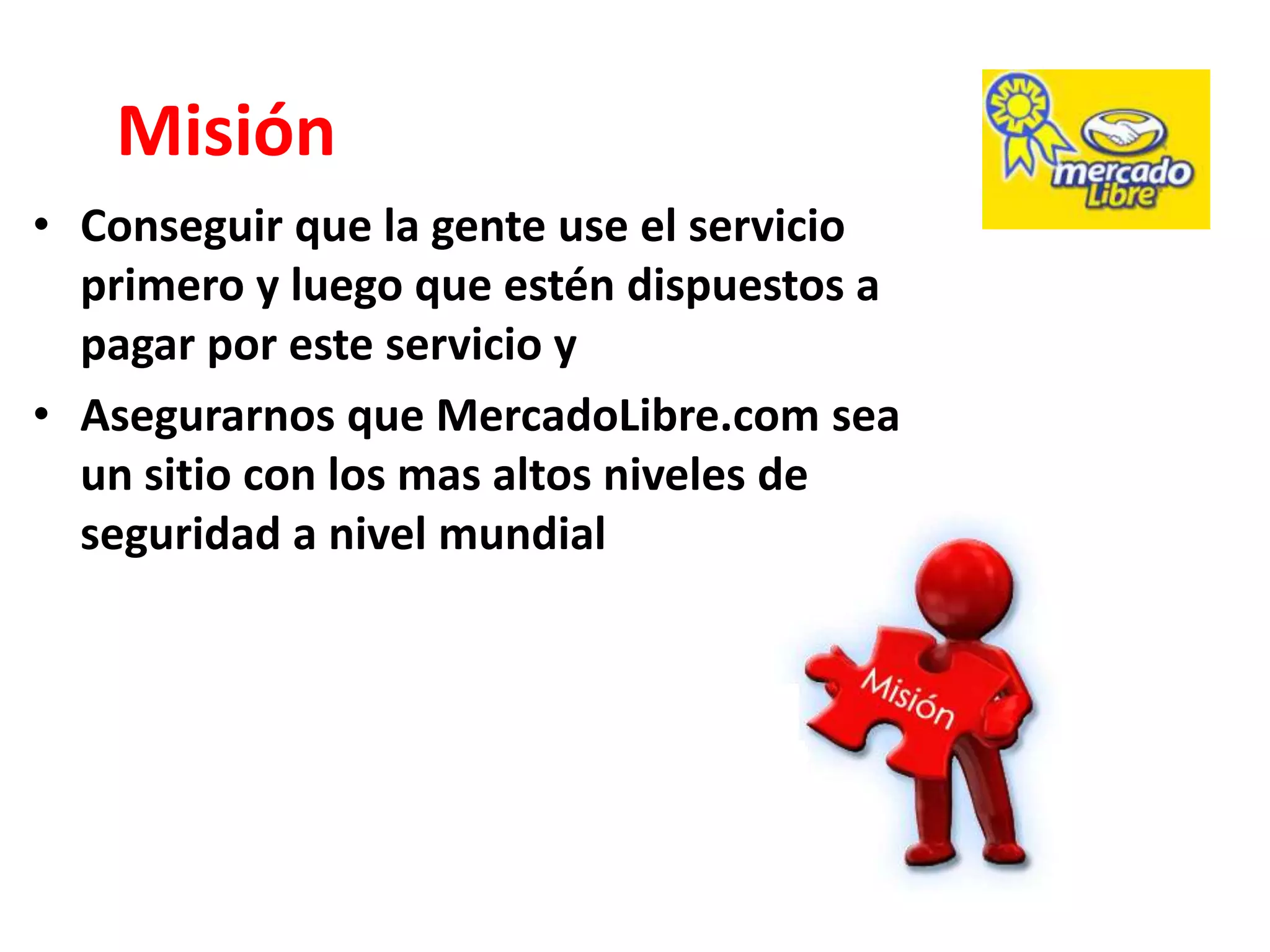 Misión

mercado Libre

• Conseguir que la gente use el servicio primero y luego que estén dispuestos a pagar por este servicio y

• Asegurarnos que MercadoLibre.com sea un sitio con los mas altos niveles de seguridad a nivel mundial

Misión